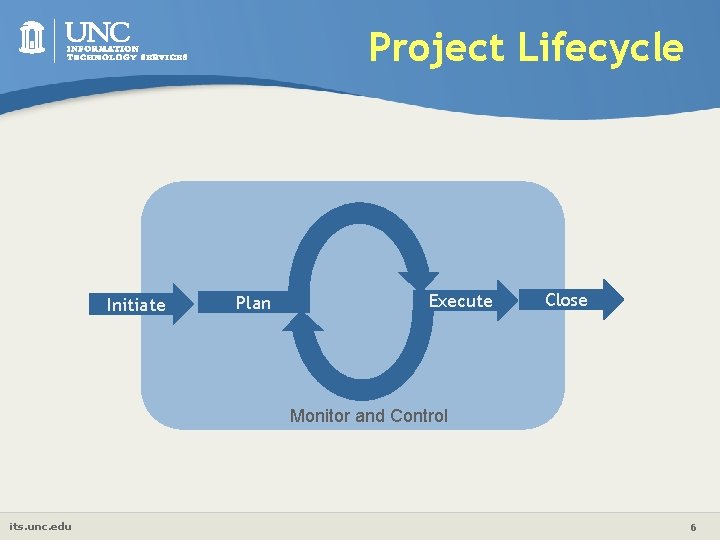 UNC
INFORMATION
TECHNOLOGY SERVICES

Project Lifecycle

Initiate
Plan
Execute
Close
Monitor and Control

its.unc.edu

6